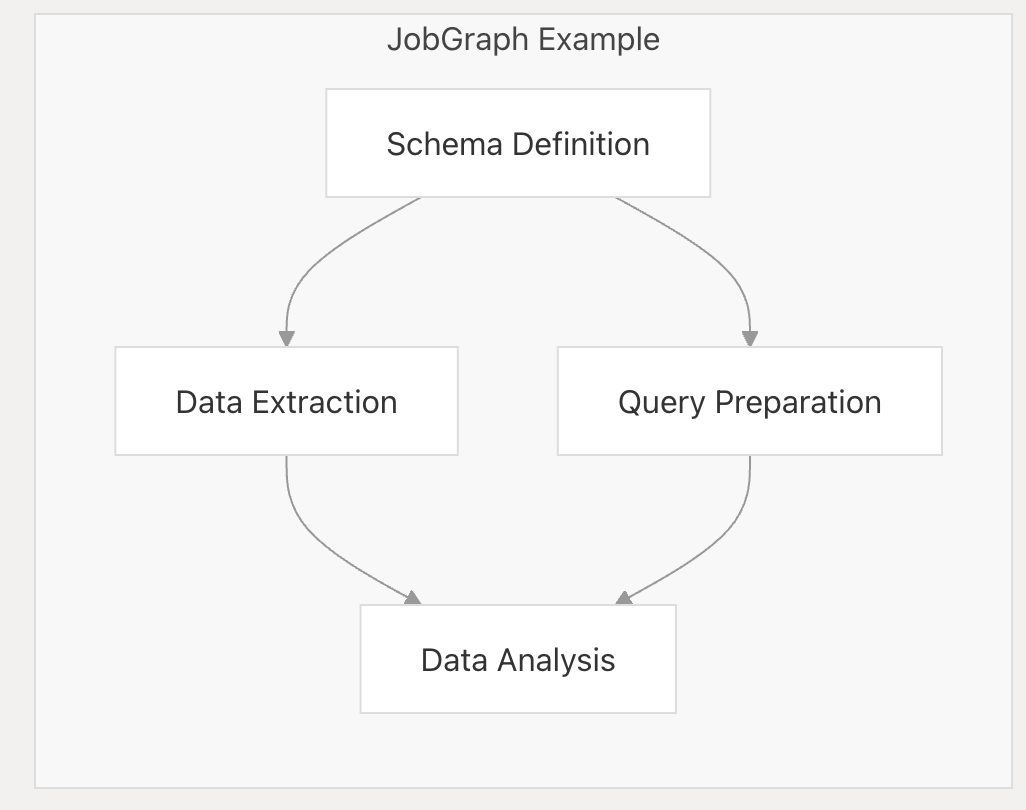 JobGraph Example

Schema Definition

Data Extraction

Query Preparation

Data Analysis